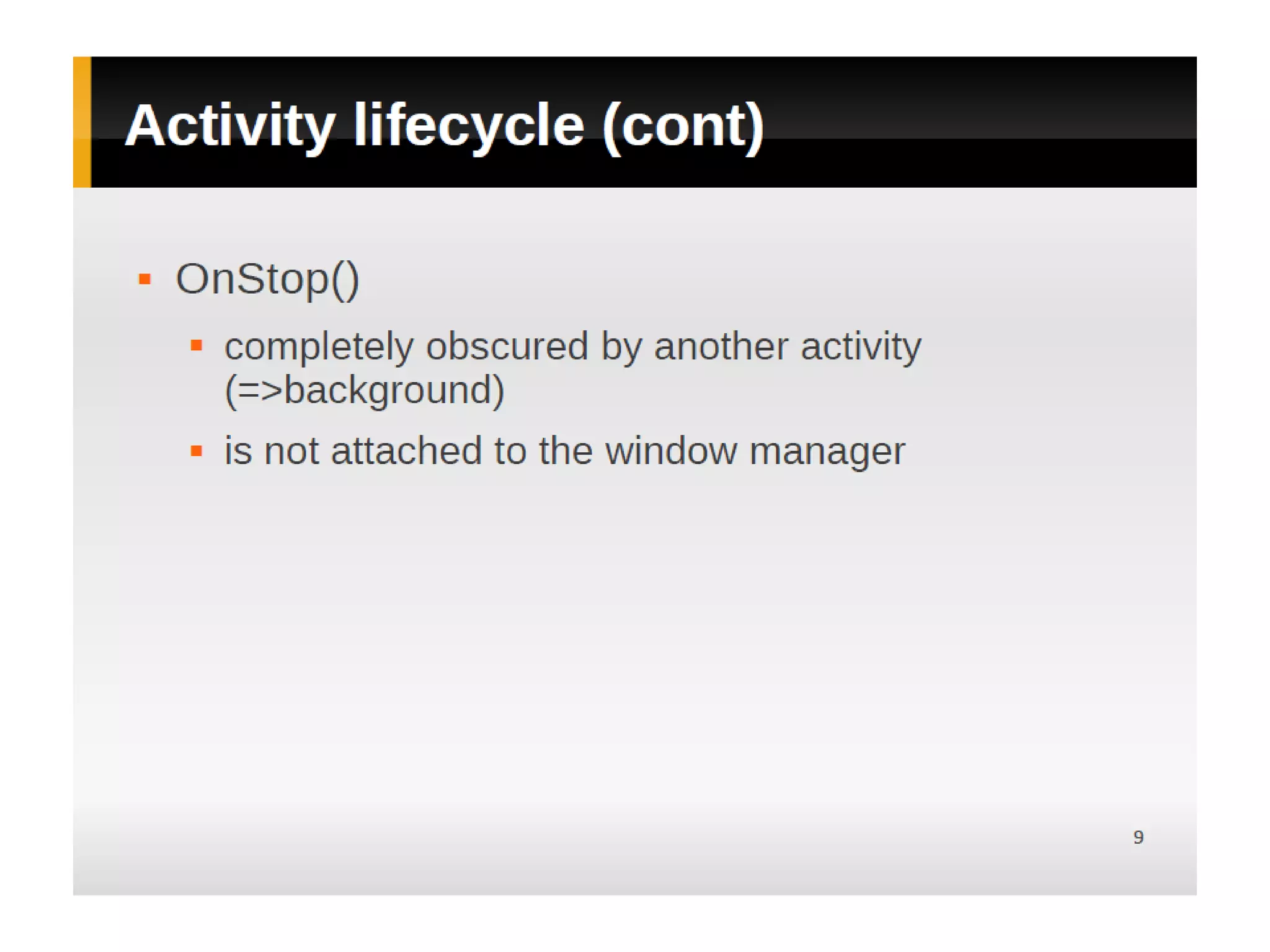 Activity lifecycle (cont)

- OnStop()
  - completely obscured by another activity (=>background)
  - is not attached to the window manager

9